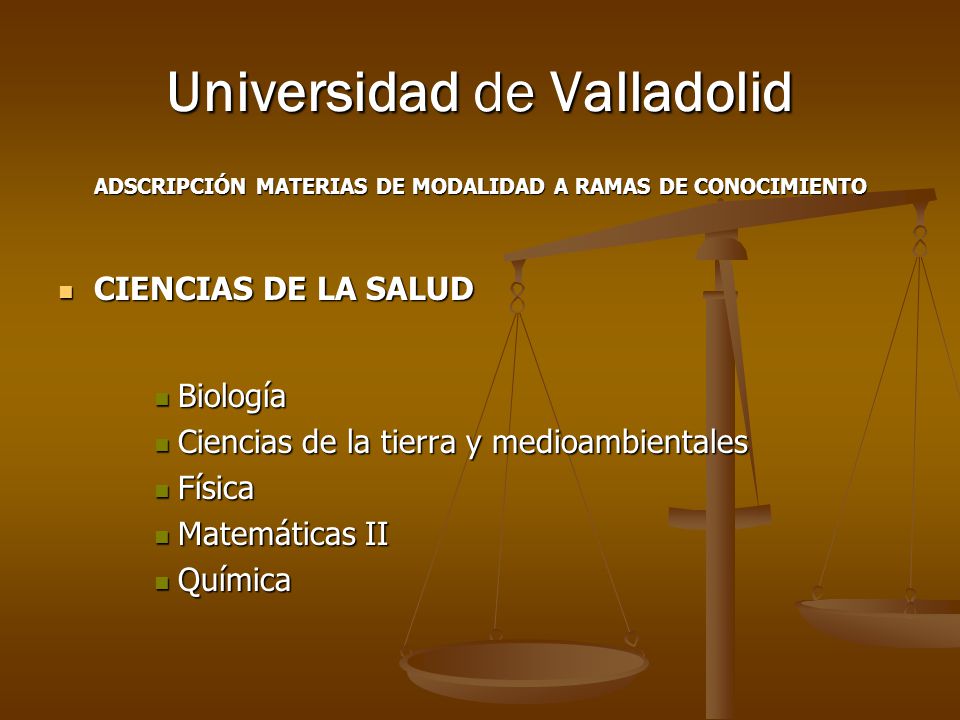 Universidad de Valladolid

ADSCRIPCIÓN MATERIAS DE MODALIDAD A RAMAS DE CONOCIMIENTO

CIENCIAS DE LA SALUD

Biología
Ciencias de la tierra y medioambientales
Física
Matemáticas II
Química